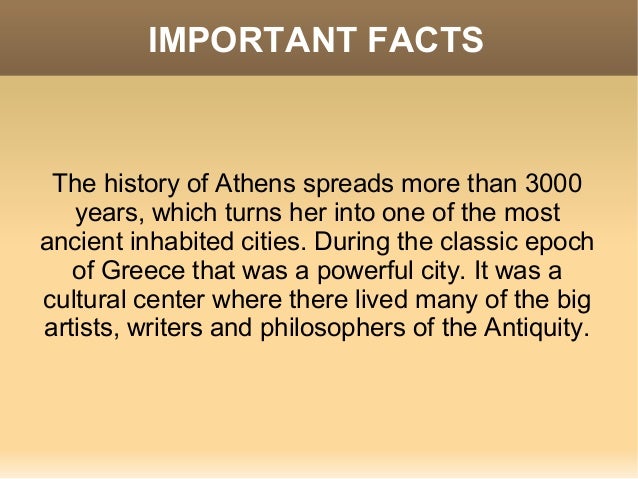 IMPORTANT FACTS

The history of Athens spreads more than 3000 years, which turns her into one of the most ancient inhabited cities. During the classic epoch of Greece that was a powerful city. It was a cultural center where there lived many of the big artists, writers and philosophers of the Antiquity.